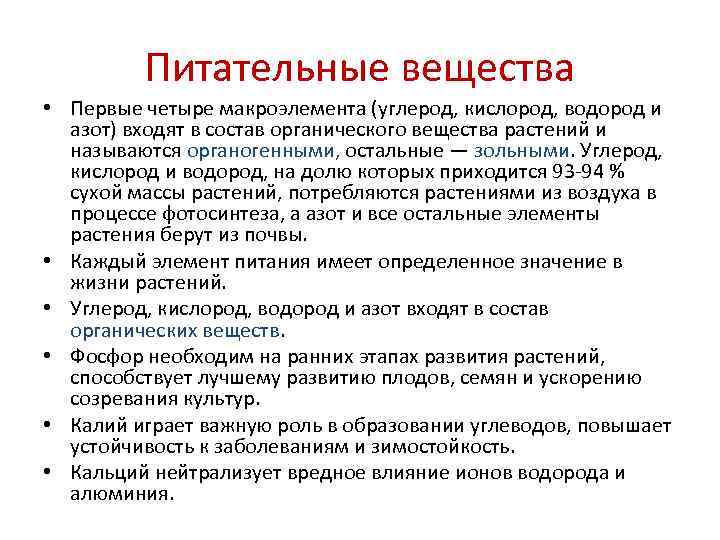 Питательные вещества

• Первые четыре макроэлемента (углерод, кислород, водород и азот) входят в состав органического вещества растений и называются органогенными, остальные — зольными. Углерод, кислород и водород, на долю которых приходится 93-94 % сухой массы растений, потребляются растениями из воздуха в процессе фотосинтеза, а азот и все остальные элементы растения берут из почвы.

• Каждый элемент питания имеет определенное значение в жизни растений.

• Углерод, кислород, водород и азот входят в состав органических веществ.

• Фосфор необходим на ранних этапах развития растений, способствует лучшему развитию плодов, семян и ускорению созревания культур.

• Калий играет важную роль в образовании углеводов, повышает устойчивость к заболеваниям и зимостойкость.

• Кальций нейтрализует вредное влияние ионов водорода и алюминия.